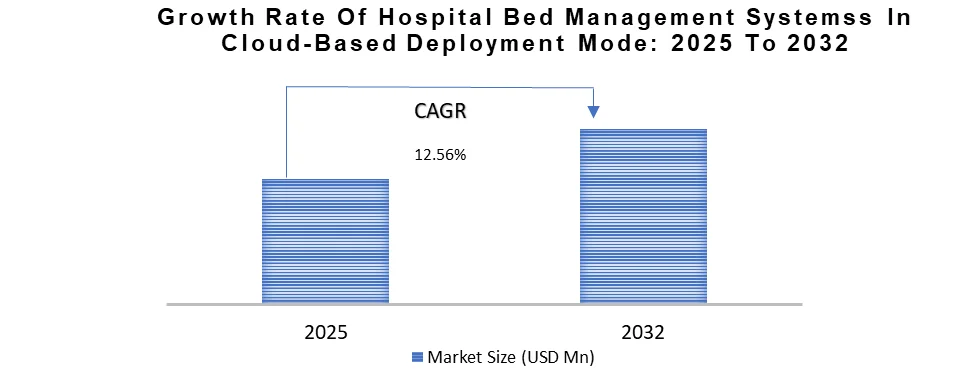 Growth Rate Of Hospital Bed Management Systemss In Cloud-Based Deployment Mode: 2025 To 2032

CAGR

12.56%

2025

2032

Market Size (USD Mn)